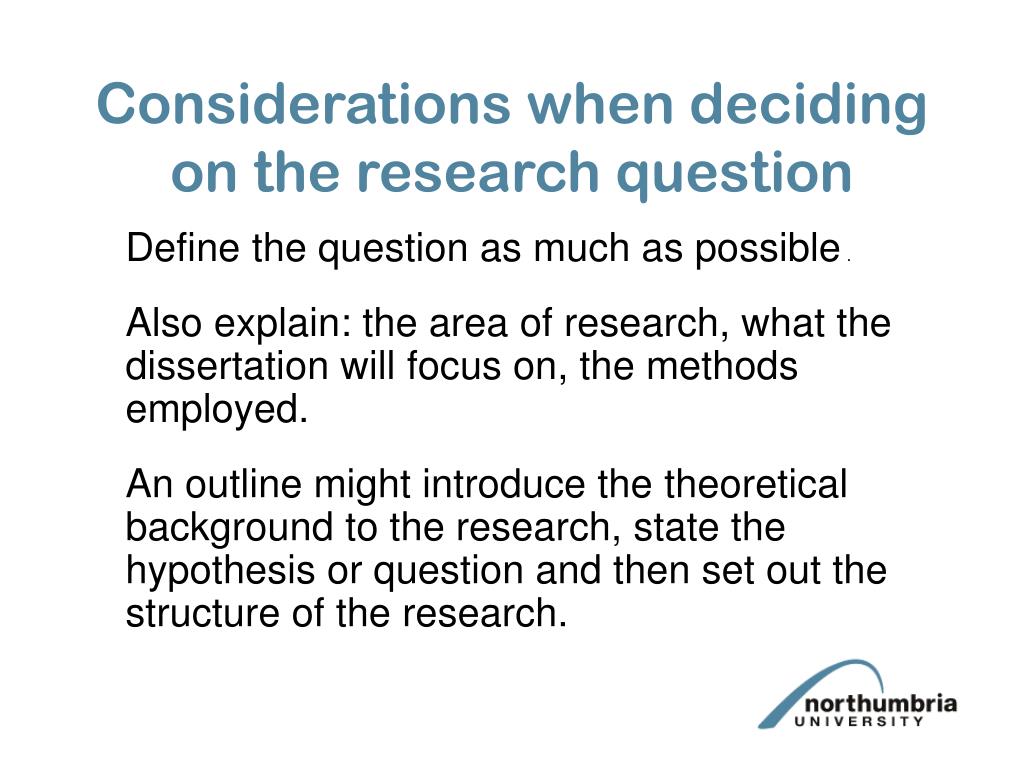 Considerations when deciding on the research question

Define the question as much as possible .

Also explain: the area of research, what the dissertation will focus on, the methods employed.

An outline might introduce the theoretical background to the research, state the hypothesis or question and then set out the structure of the research.

northumbria
UNIVERSITY